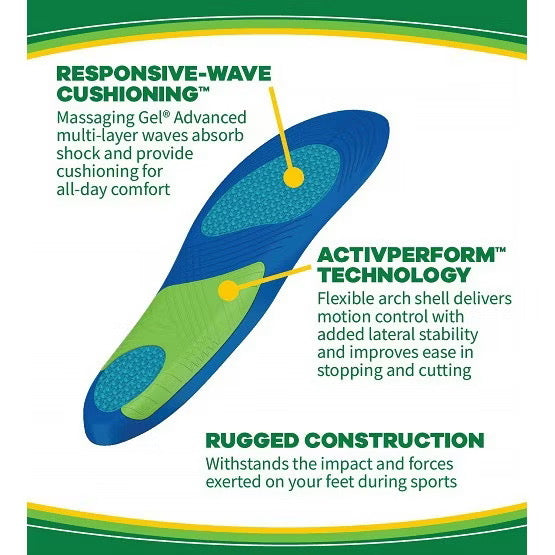 RESPONSIVE-WAVE CUSHIONING™

Massaging Gel® Advanced multi-layer waves absorb shock and provide cushioning for all-day comfort

ACTIVPERFORM™ TECHNOLOGY

Flexible arch shell delivers motion control with added lateral stability and improves ease in stopping and cutting

RUGGED CONSTRUCTION

Withstands the impact and forces exerted on your feet during sports